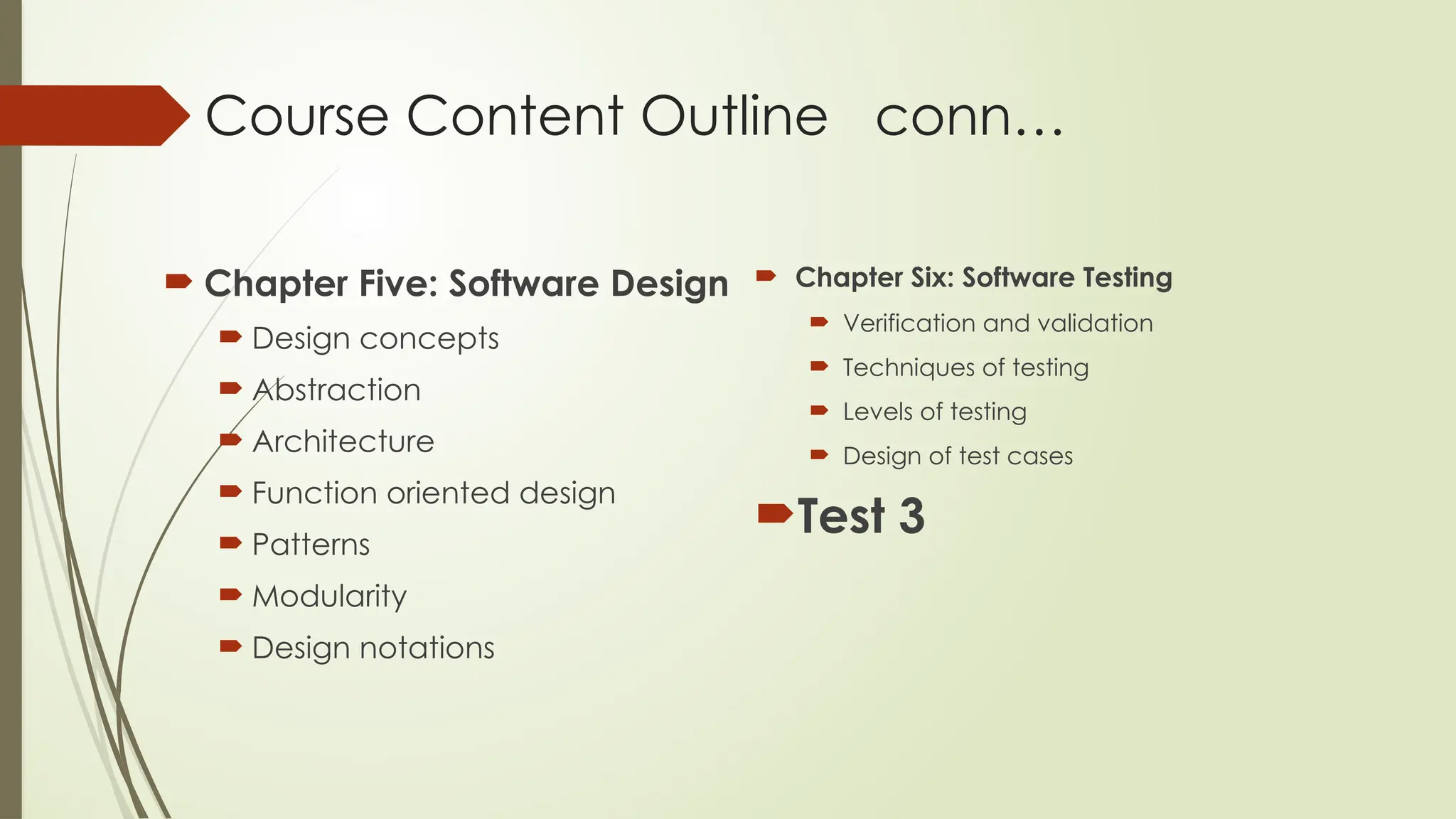 Course Content Outline conn…

Chapter Five: Software Design

Design concepts

Abstraction

Architecture

Function oriented design

Patterns

Modularity

Design notations

Chapter Six: Software Testing

Verification and validation

Techniques of testing

Levels of testing

Design of test cases

Test 3